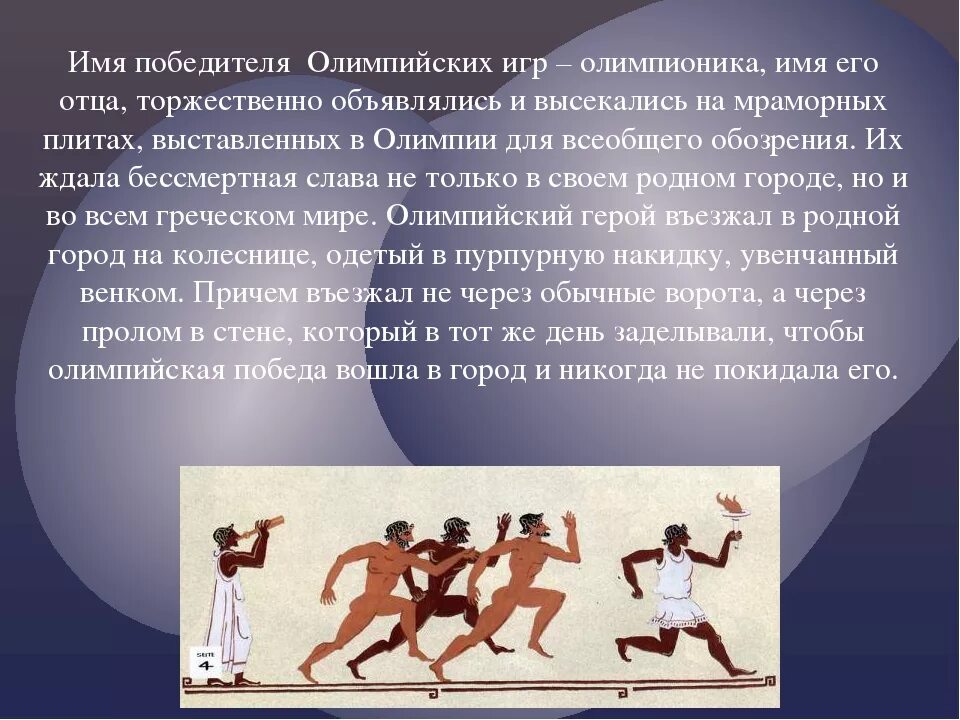 Имя победителя Олимпийских игр – олимпионика, имя его отца, торжественно объявлялись и высекались на мраморных плитах, выставленных в Олимпии для всеобщего обозрения. Их ждала бессмертная слава не только в своем родном городе, но и во всем греческом мире. Олимпийский герой въезжал в родной город на колеснице, одетый в пурпурную накидку, увенчанный венком. Причем въезжал не через обычные ворота, а через пролом в стене, который в тот же день заделывали, чтобы олимпийская победа вошла в город и никогда не покидала его.

SEITE
4